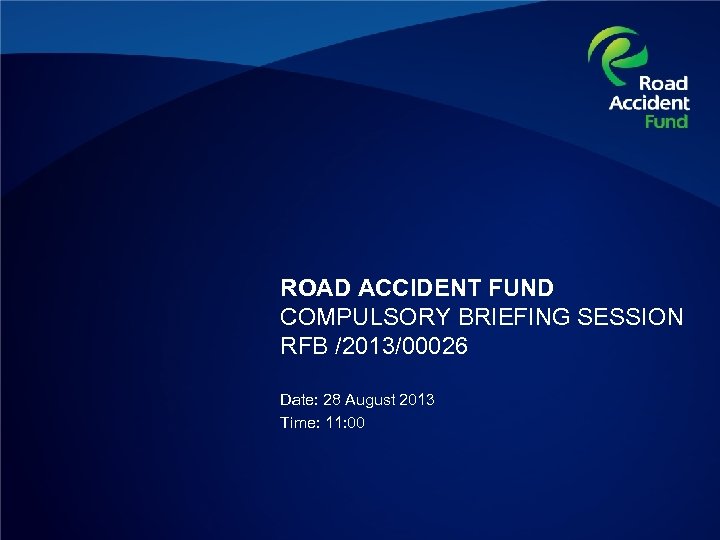 Road Accident Fund

ROAD ACCIDENT FUND
COMPULSORY BRIEFING SESSION
RFB /2013/00026

Date: 28 August 2013
Time: 11:00